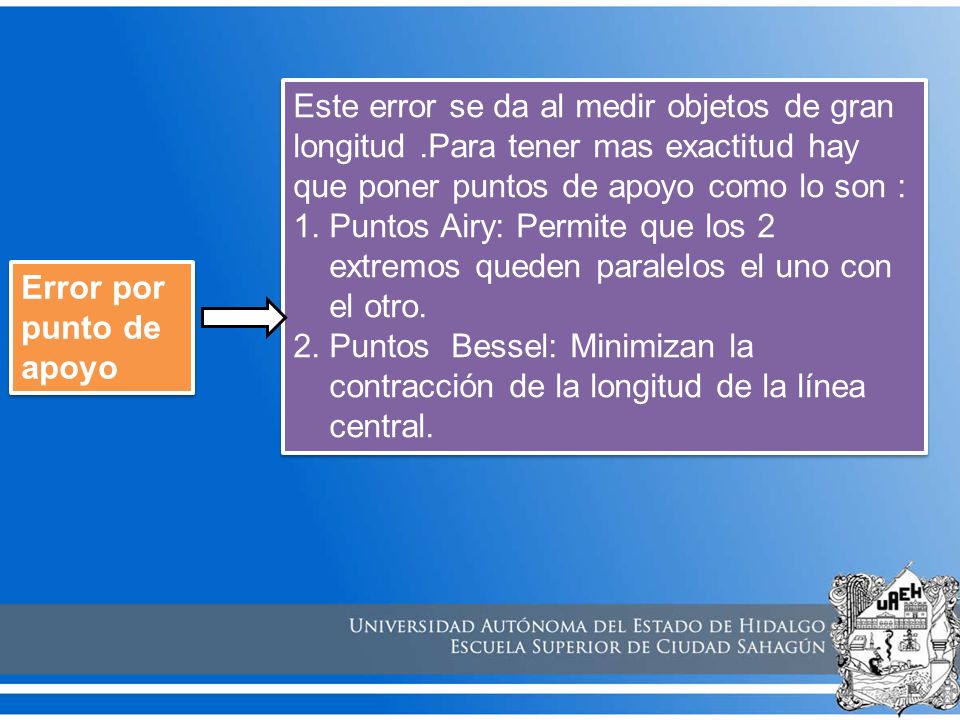 Error por punto de apoyo

Este error se da al medir objetos de gran longitud .Para tener mas exactitud hay que poner puntos de apoyo como lo son :
1. Puntos Airy: Permite que los 2 extremos queden paralelos el uno con el otro.
2. Puntos Bessel: Minimizan la contracción de la longitud de la línea central.

UNIVERSIDAD AUTÓNOMA DEL ESTADO DE HIDALGO
ESCUELA SUPERIOR DE CIUDAD SAHAGÚN

UAEH